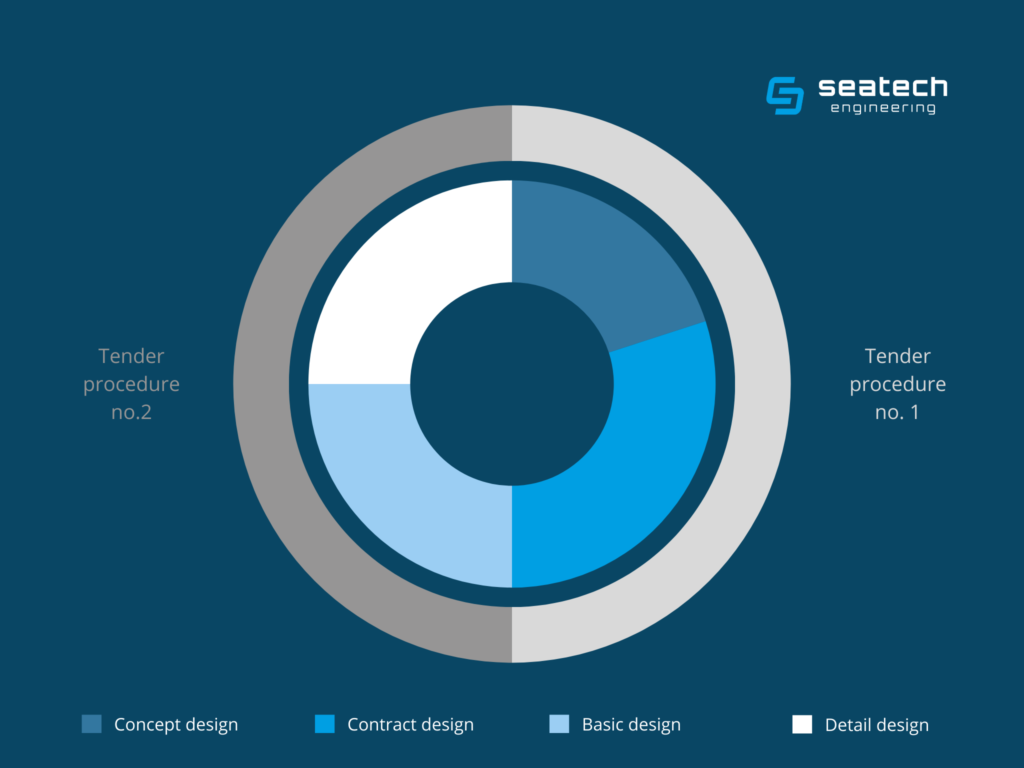 seatech
engineering

Tender procedure no.2

Tender procedure no. 1

Concept design
Contract design
Basic design
Detail design